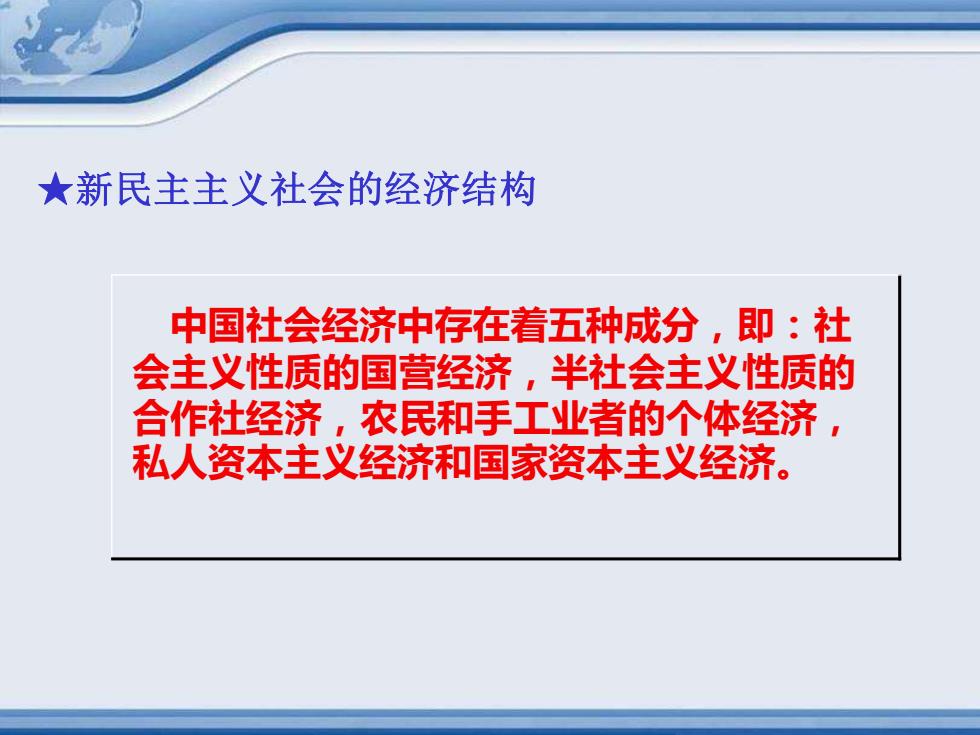 ★新民主主义社会的经济结构

中国社会经济中存在着五种成分，即：社会主义性质的国营经济，半社会主义性质的合作社经济，农民和手工业者的个体经济，私人资本主义经济和国家资本主义经济。